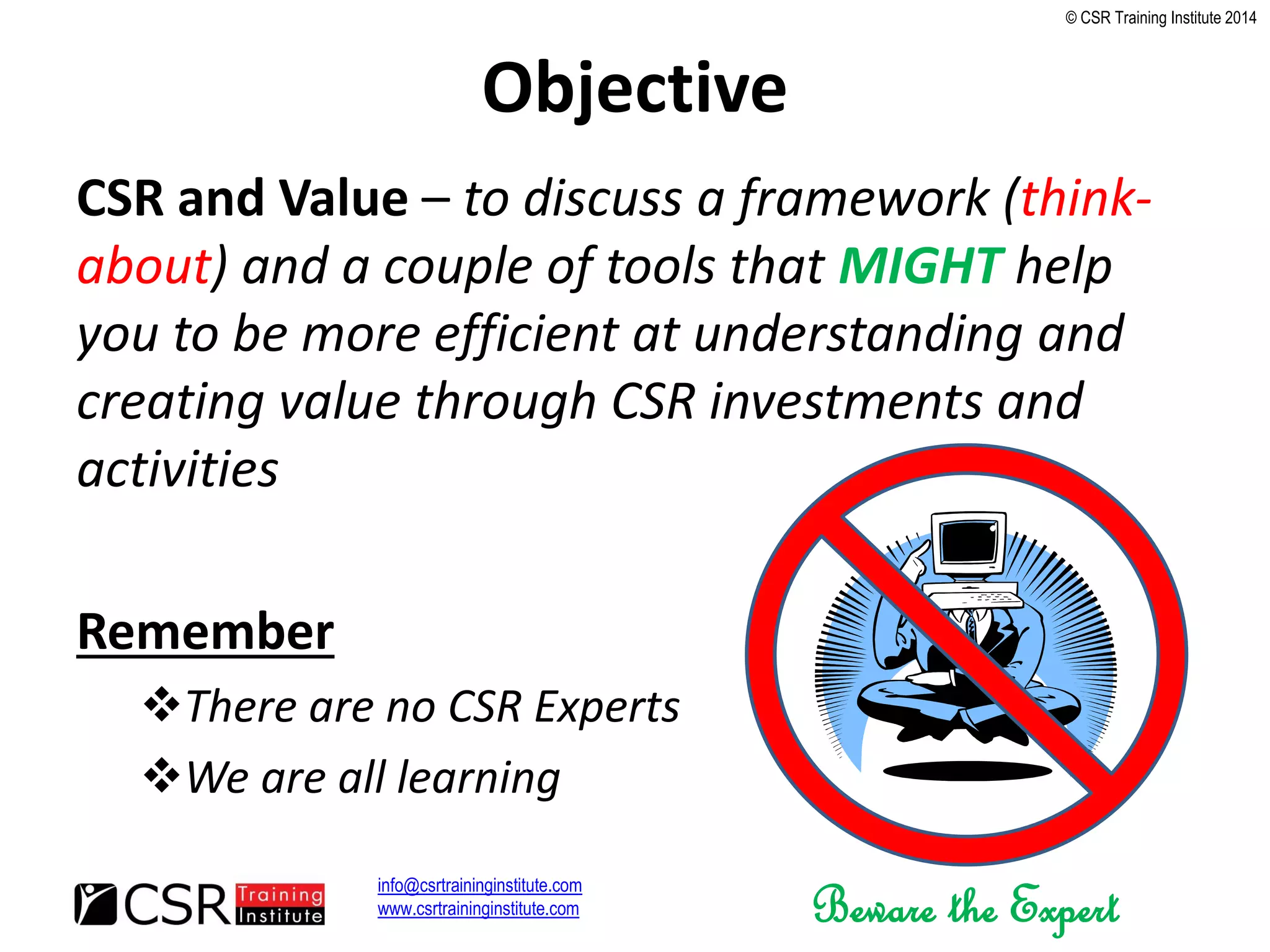 © CSR Training Institute 2014

Objective

CSR and Value – to discuss a framework (think-about) and a couple of tools that MIGHT help you to be more efficient at understanding and creating value through CSR investments and activities

Remember

❖There are no CSR Experts

❖We are all learning

CSR Training Institute

info@csrtraininginstitute.com
www.csrtraininginstitute.com

Beware the Expert